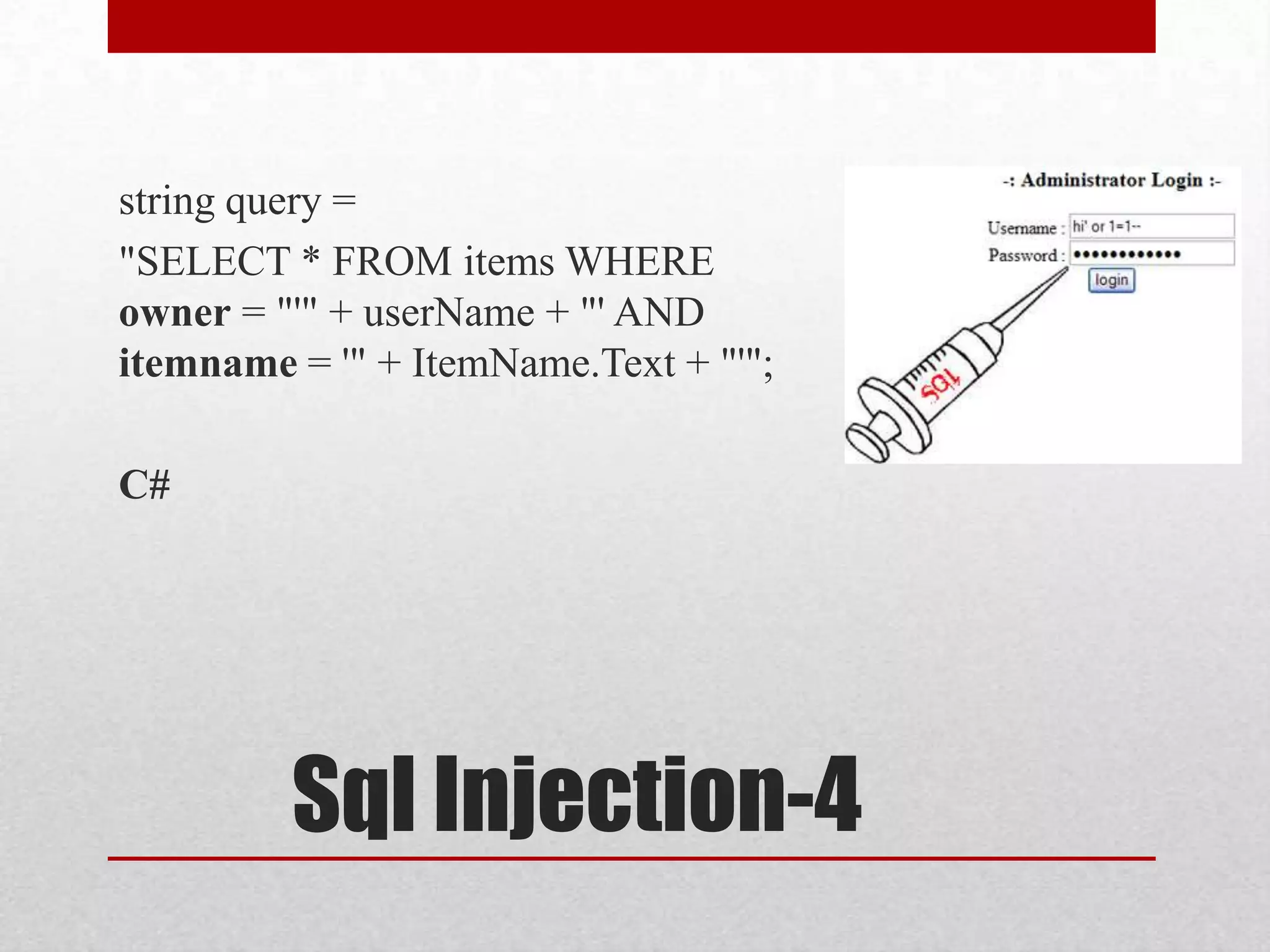 string query =

"SELECT * FROM items WHERE owner = "'" + userName + "' AND itemname = '" + ItemName.Text + "'";

C#

-: Administrator Login :-

Username : hi' or 1=1--

Password : ••••••••••••

login

SQL

Sql Injection-4